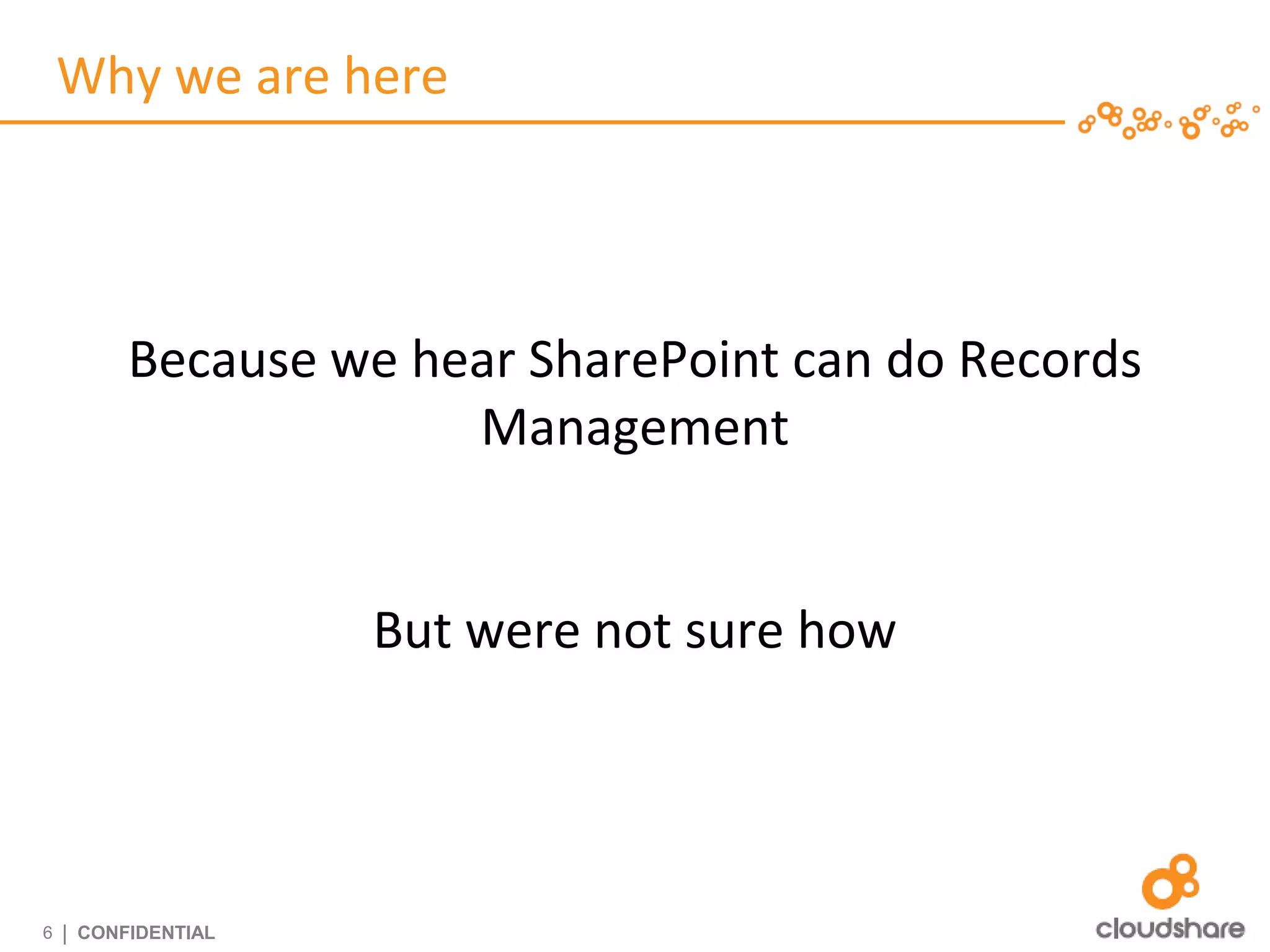 Why we are here

Because we hear SharePoint can do Records Management

But were not sure how

6 | CONFIDENTIAL

cloudshare